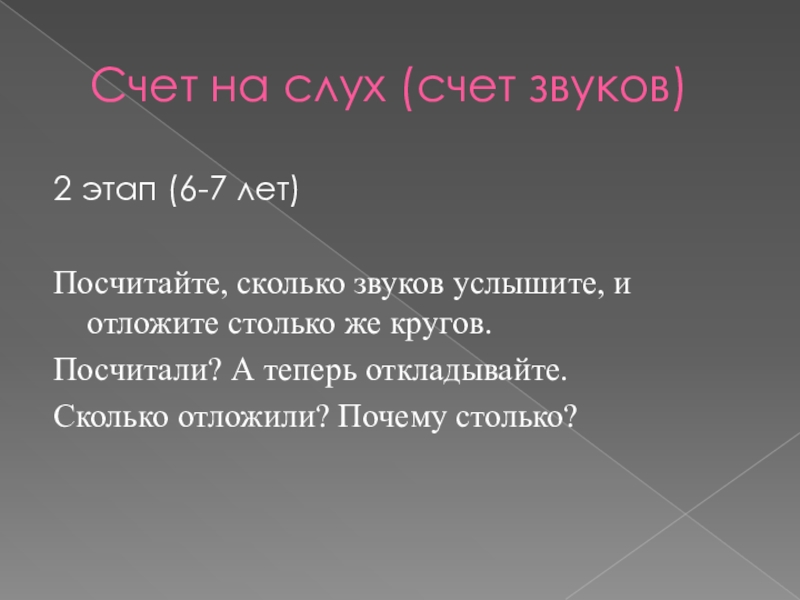 Счет на слух (счет звуков)

2 этап (6-7 лет)

Посчитайте, сколько звуков услышите, и отложите столько же кругов.

Посчитали? А теперь откладывайте.

Сколько отложили? Почему столько?